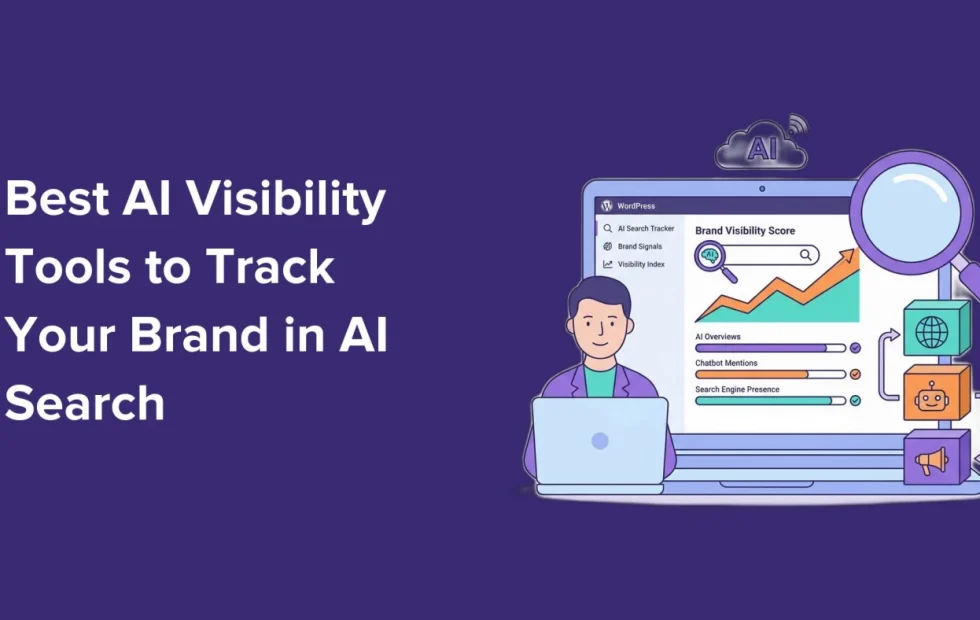 Best AI Visibility Tools to Track Your Brand in AI Search

AI

WordPress

AI Search Tracker
Brand Signals
Visibility Index

Brand Visibility Score

AI

AI Overviews
Chatbot Mentions
Search Engine Presence